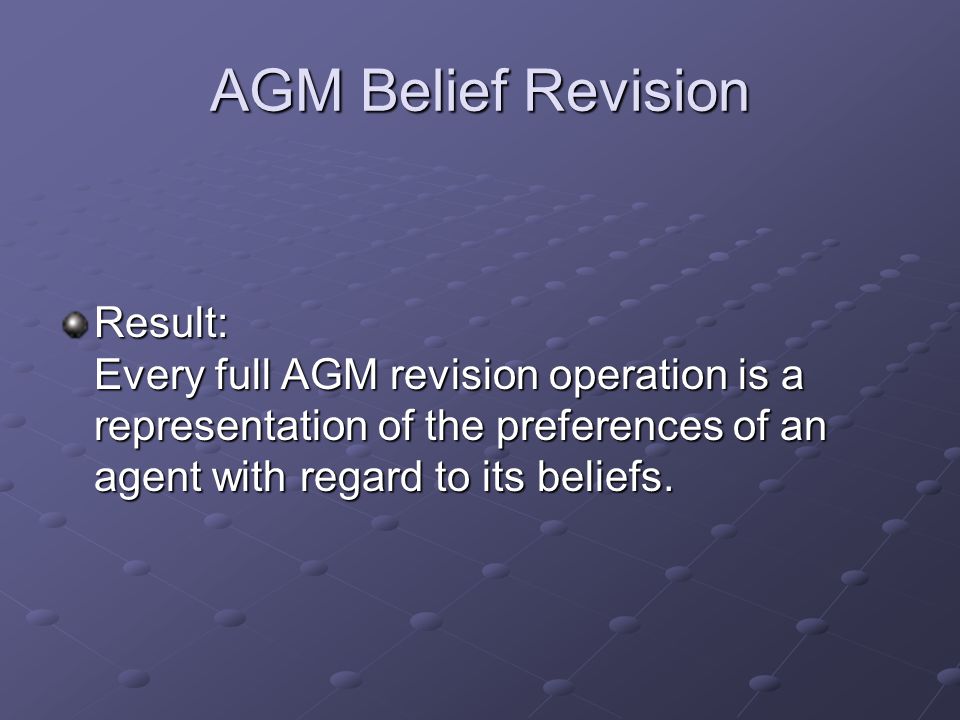 AGM Belief Revision

Result:
Every full AGM revision operation is a representation of the preferences of an agent with regard to its beliefs.